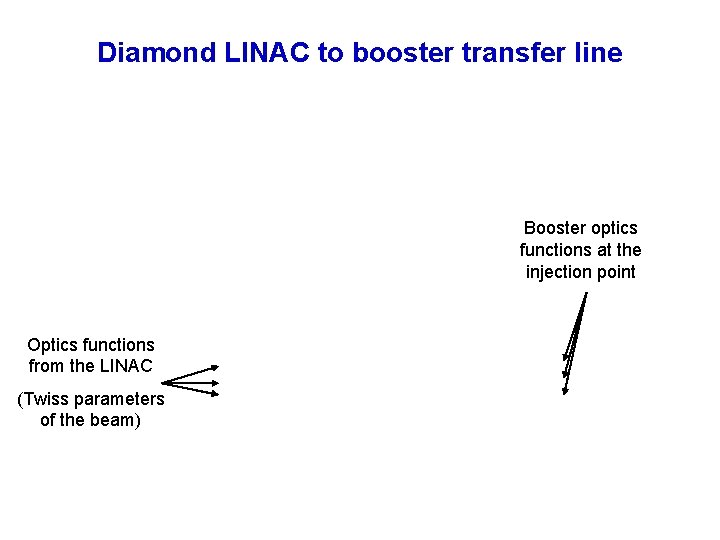 Diamond LINAC to booster transfer line

Booster optics functions at the injection point

Optics functions from the LINAC

(Twiss parameters of the beam)